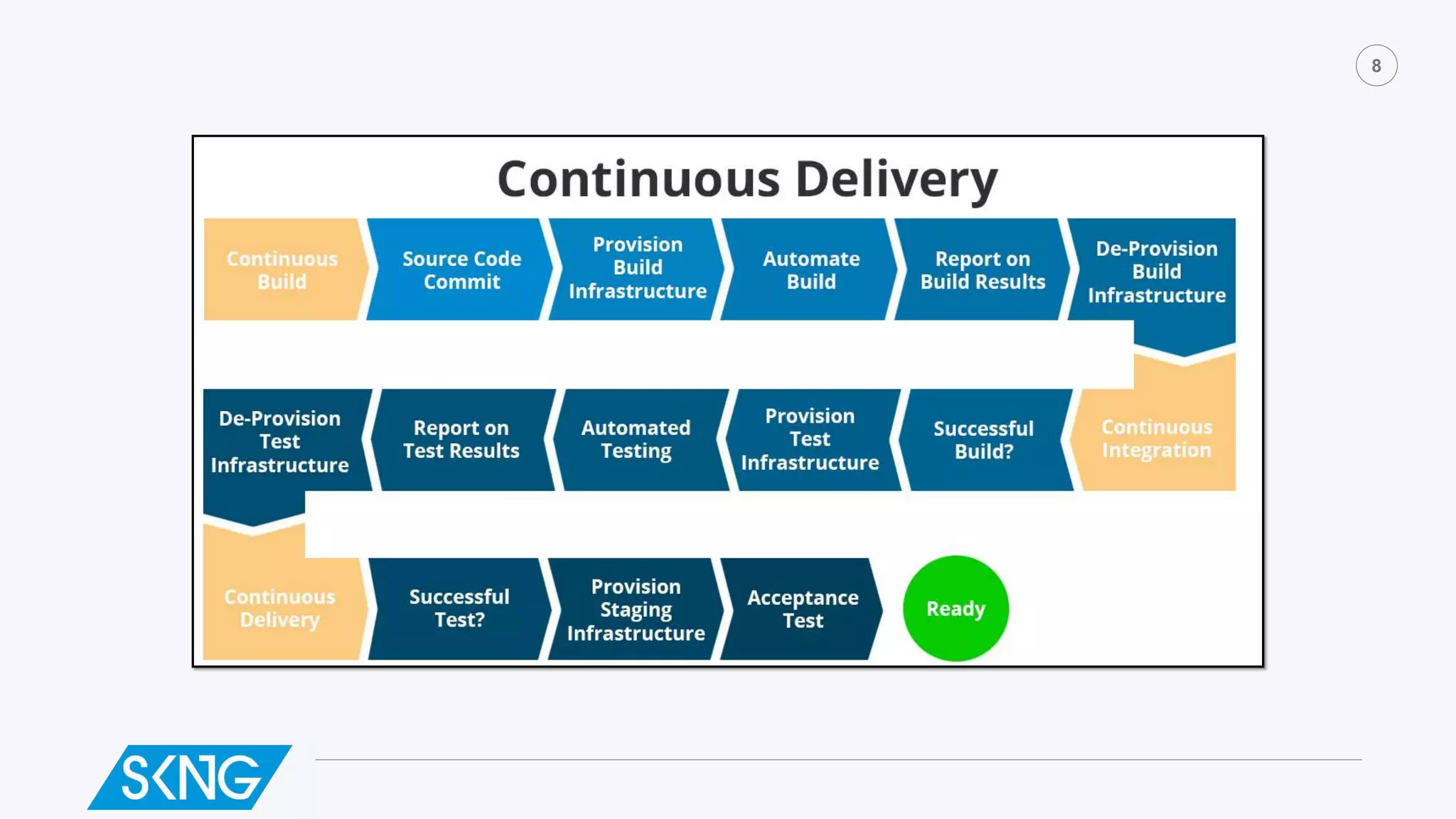 8

Continuous Delivery

Continuous Build

Source Code Commit

Provision Build Infrastructure

Automate Build

Report on Build Results

De-Provision Build Infrastructure

Continuous Integration

Successful Build?

Provision Test Infrastructure

Automated Testing

Report on Test Results

De-Provision Test Infrastructure

Continuous Delivery

Successful Test?

Provision Staging Infrastructure

Acceptance Test

Ready

SKNG